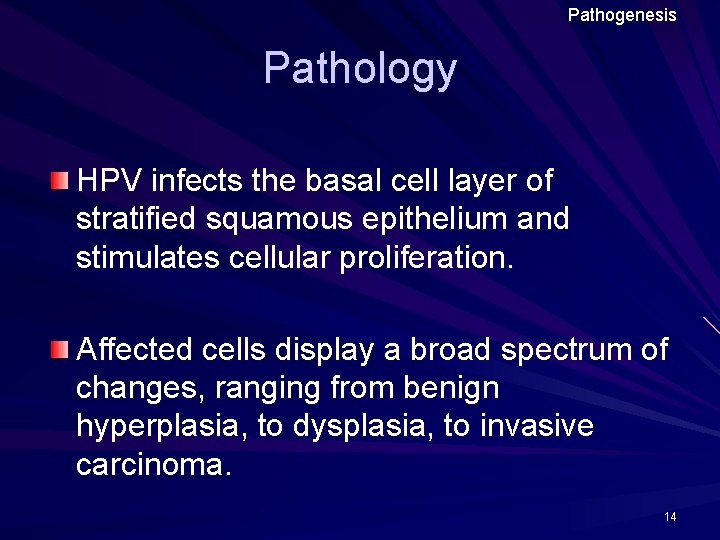 Pathogenesis

Pathology

HPV infects the basal cell layer of stratified squamous epithelium and stimulates cellular proliferation.

Affected cells display a broad spectrum of changes, ranging from benign hyperplasia, to dysplasia, to invasive carcinoma.

14